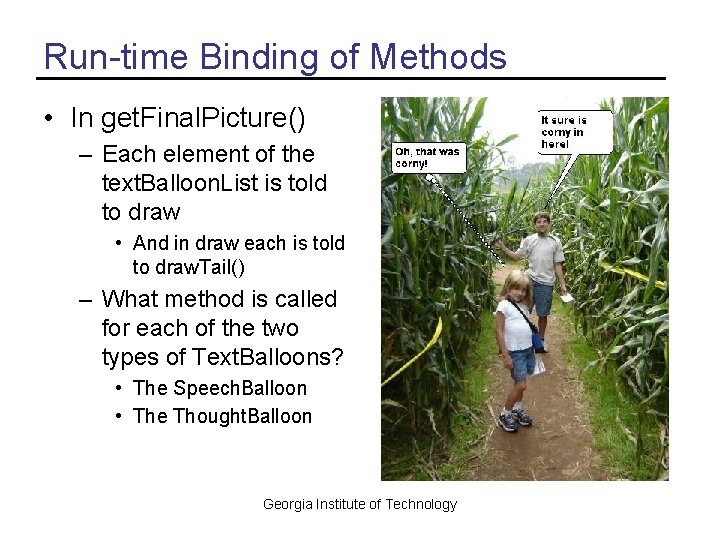 Run-time Binding of Methods

• In getFinalPicture()
- Each element of the textBalloonList is told to draw
• And in draw each is told to drawTail()
- What method is called for each of the two types of TextBalloons?
• The SpeechBalloon
• The ThoughtBalloon

Oh, that was corny!

It sure is corny in here!

Georgia Institute of Technology